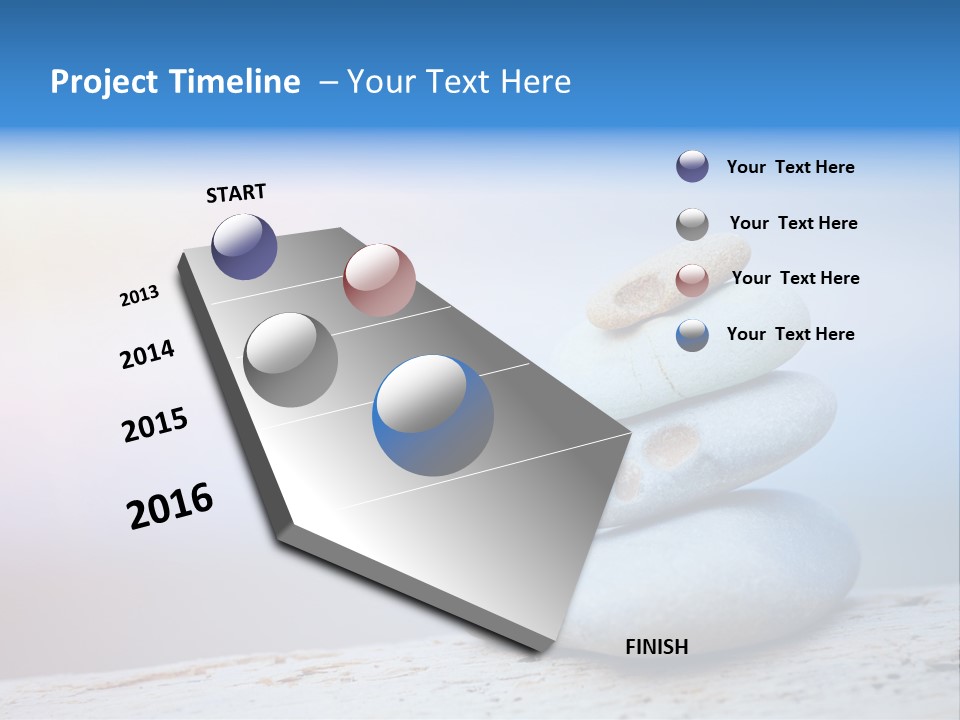 Project Timeline – Your Text Here

START

2013

2014

2015

2016

FINISH

Your Text Here

Your Text Here

Your Text Here

Your Text Here